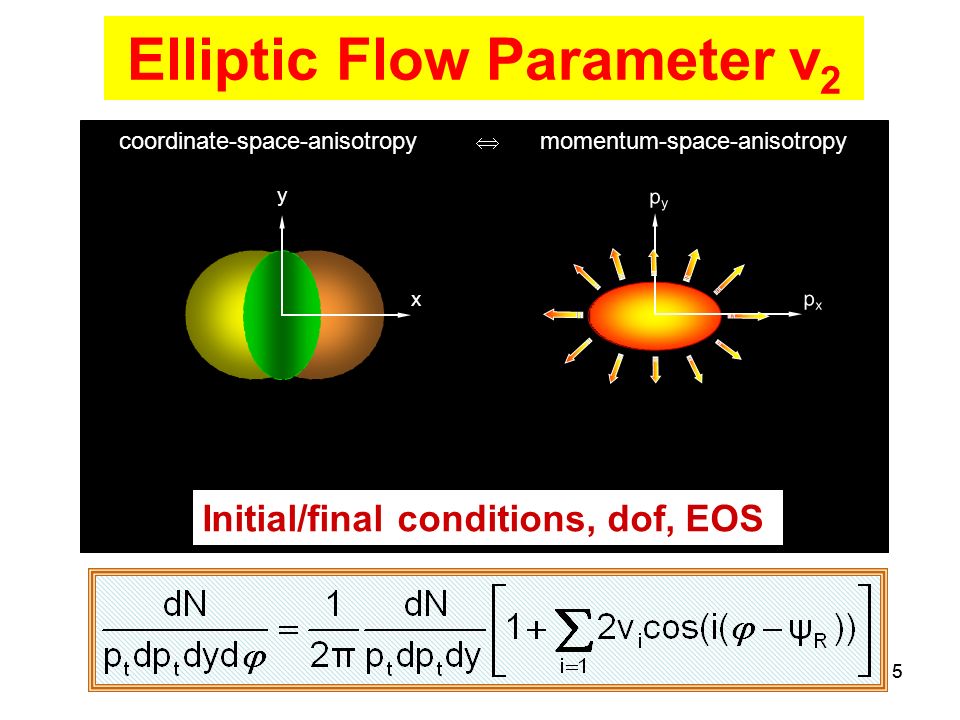 Elliptic Flow Parameter $v_2$

coordinate-space-anisotropy $\Leftrightarrow$ momentum-space-anisotropy

y

x

$p_y$

$p_x$

Initial/final conditions, dof, EOS

$\frac{dN}{p_t dp_t dy d\varphi} = \frac{1}{2\pi} \frac{dN}{p_t dp_t dy} \left[ 1 + \sum_{i=1} 2v_i \cos(i(\varphi - \psi_R)) \right]$

5